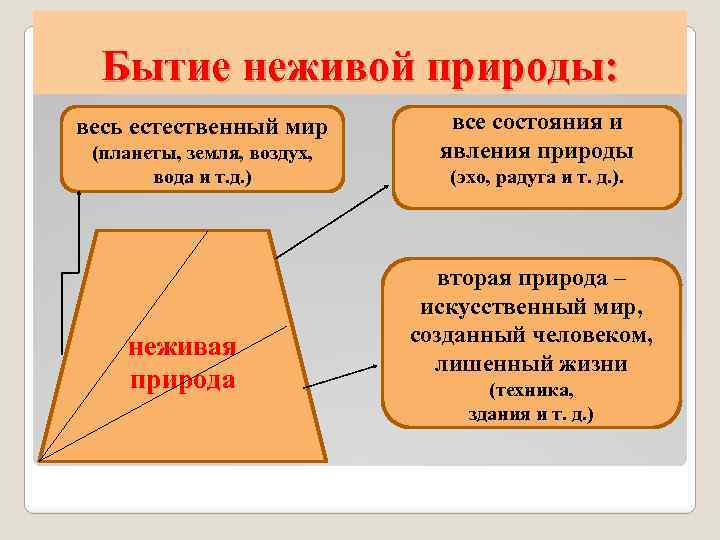 Бытие неживой природы:

весь естественный мир (планеты, земля, воздух, вода и т.д.)

все состояния и явления природы (эхо, радуга и т. д.).

неживая природа

вторая природа – искусственный мир, созданный человеком, лишенный жизни (техника, здания и т. д.)